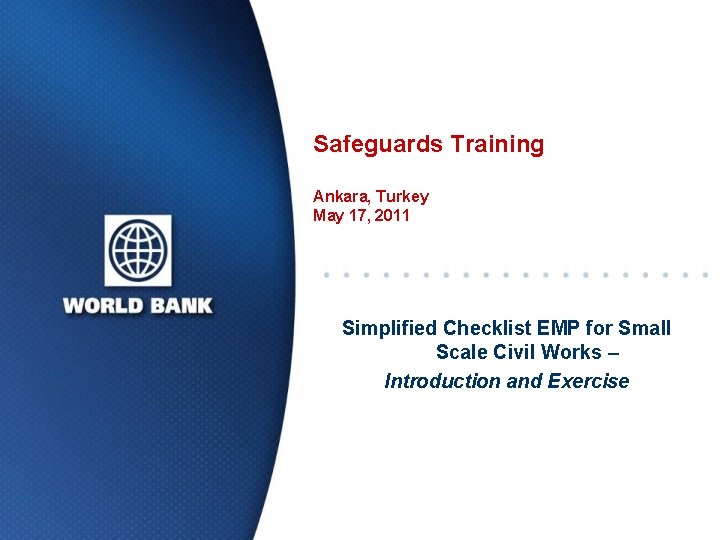 WORLD BANK

Safeguards Training

Ankara, Turkey
May 17, 2011

Simplified Checklist EMP for Small Scale Civil Works –
Introduction and Exercise